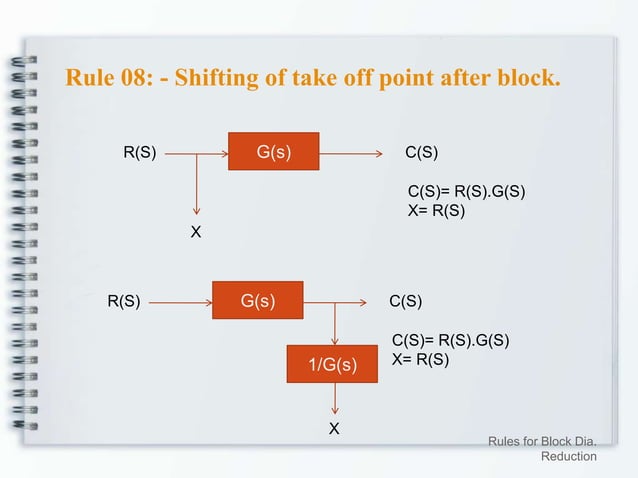 Rule 08: - Shifting of take off point after block.

R(S)

G(s)

C(S)

C(S)= R(S).G(S)
X= R(S)

X

R(S)

G(s)

C(S)

C(S)= R(S).G(S)
X= R(S)

1/G(s)

X

Rules for Block Dia.
Reduction